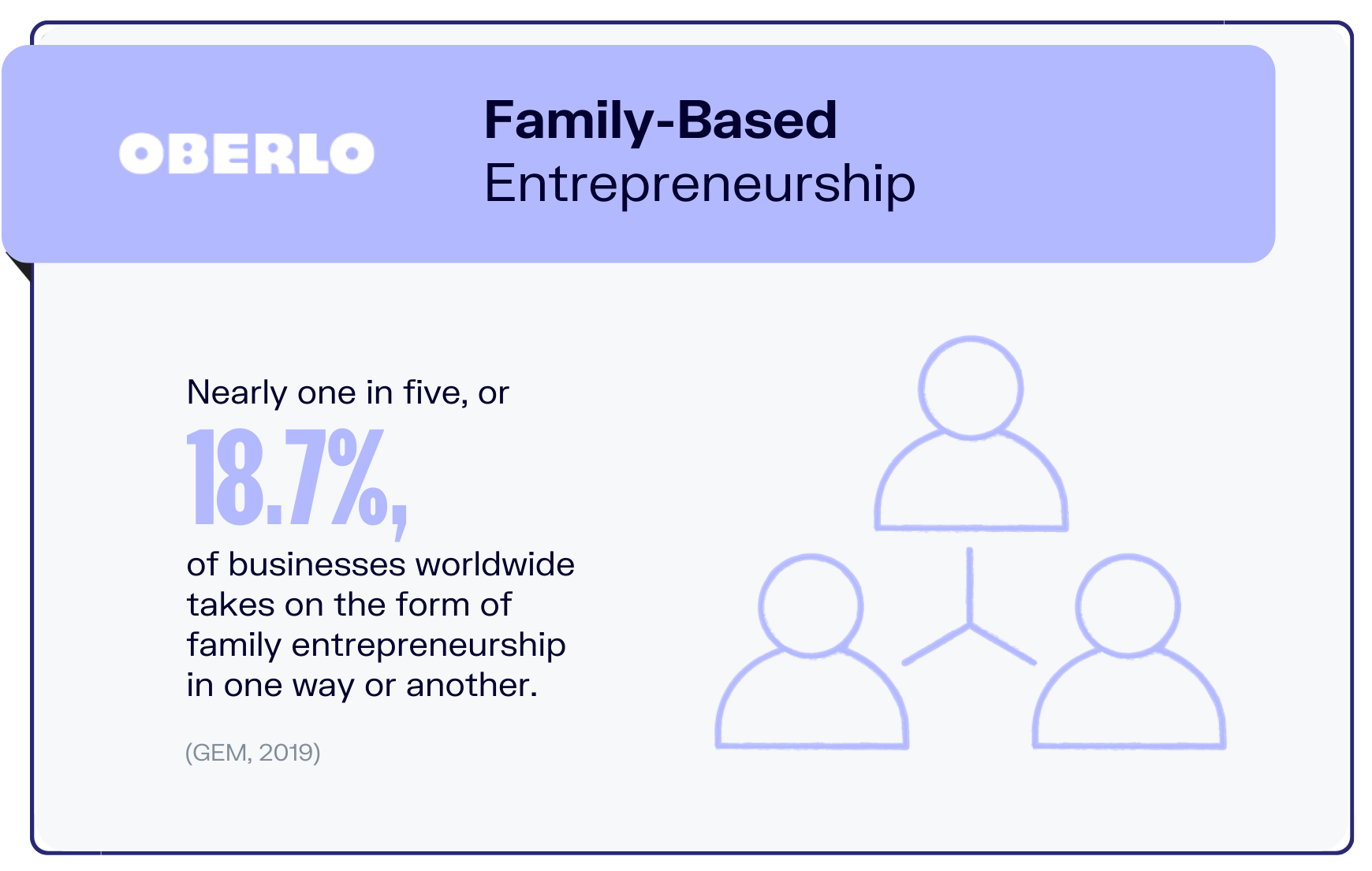 OBERLO

Family-Based
Entrepreneurship

Nearly one in five, or
18.7%,
of businesses worldwide takes on the form of family entrepreneurship in one way or another.

(GEM, 2019)